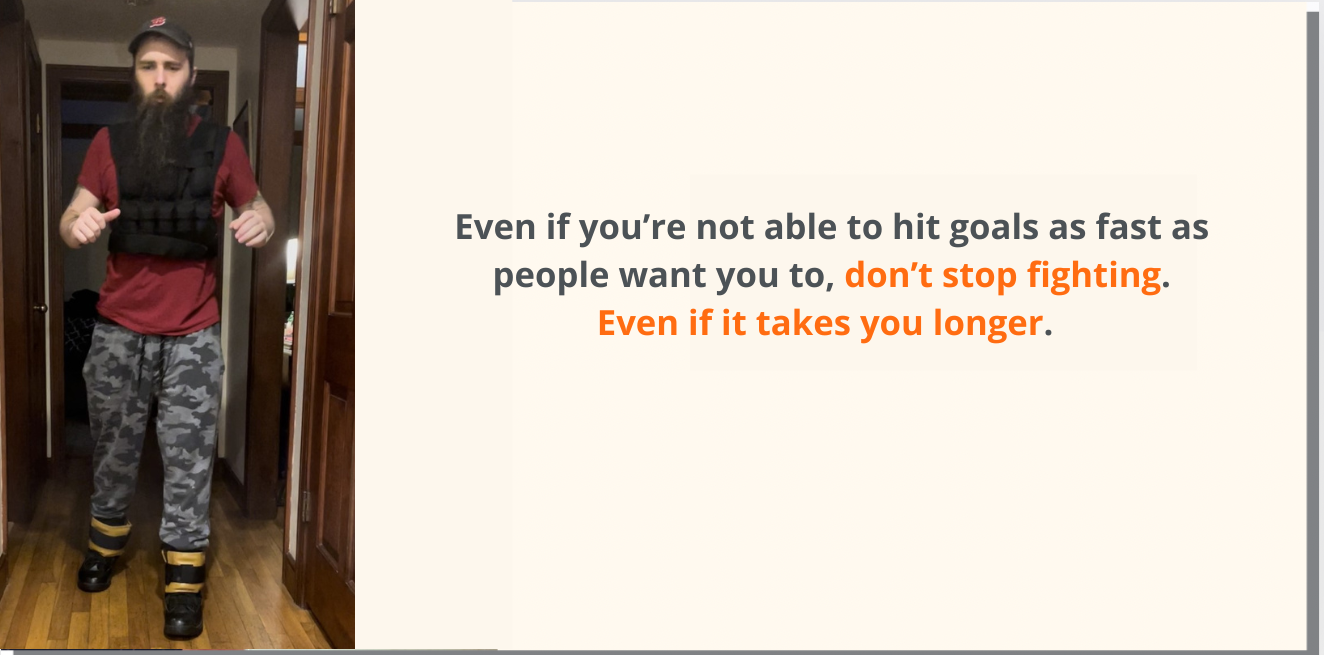 Even if you’re not able to hit goals as fast as people want you to, don’t stop fighting.
Even if it takes you longer.